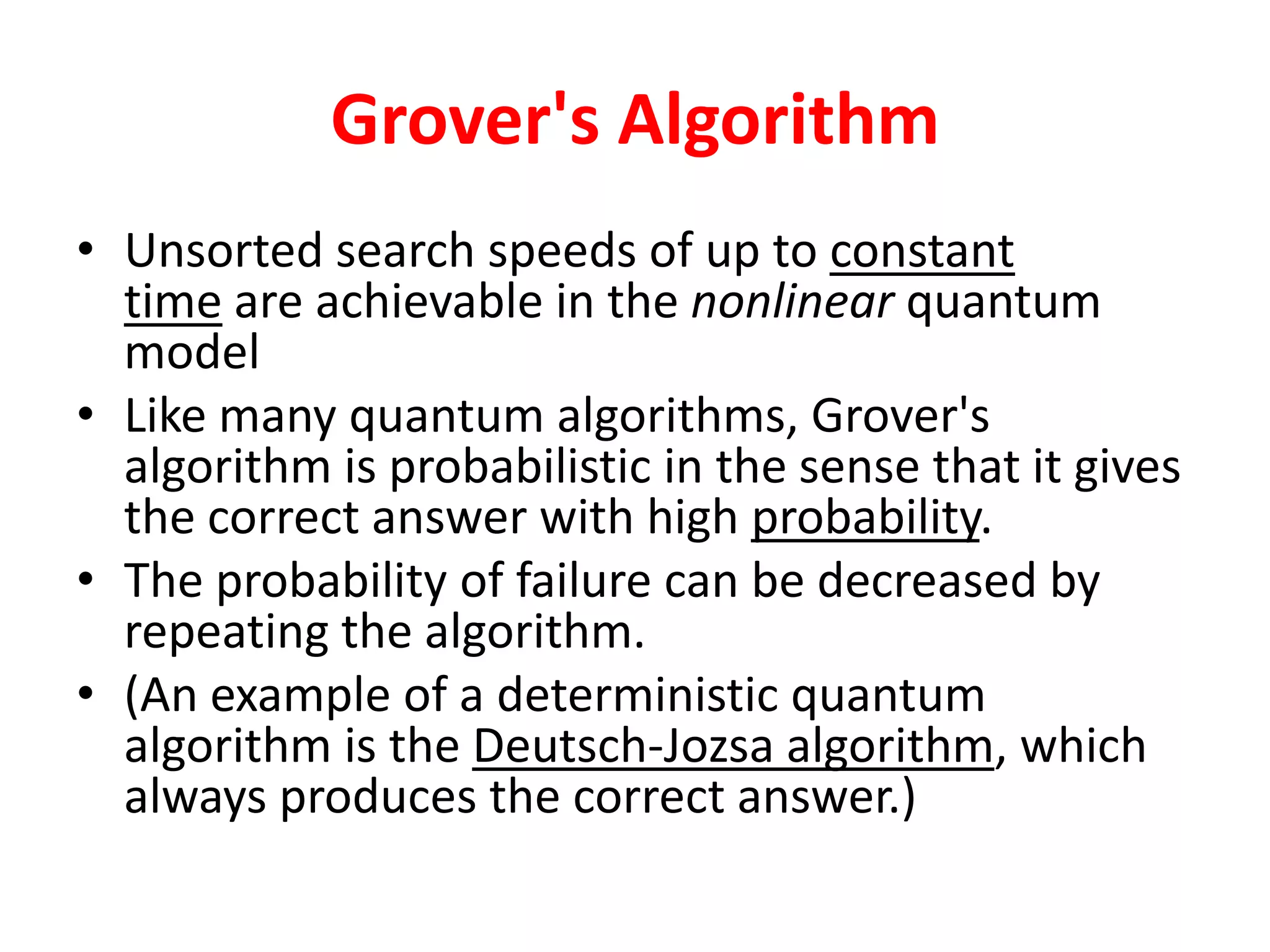 Grover's Algorithm

• Unsorted search speeds of up to constant time are achievable in the nonlinear quantum model
• Like many quantum algorithms, Grover's algorithm is probabilistic in the sense that it gives the correct answer with high probability.
• The probability of failure can be decreased by repeating the algorithm.
• (An example of a deterministic quantum algorithm is the Deutsch-Jozsa algorithm, which always produces the correct answer.)